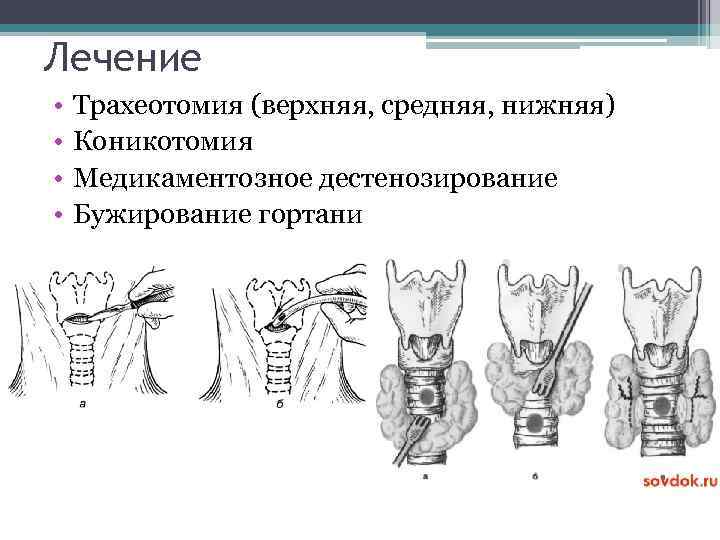 Лечение

• Трахеотомия (верхняя, средняя, нижняя)
• Коникотомия
• Медикаментозное дестенозирование
• Бужирование гортани

а

б

а

б

sovdok.ru